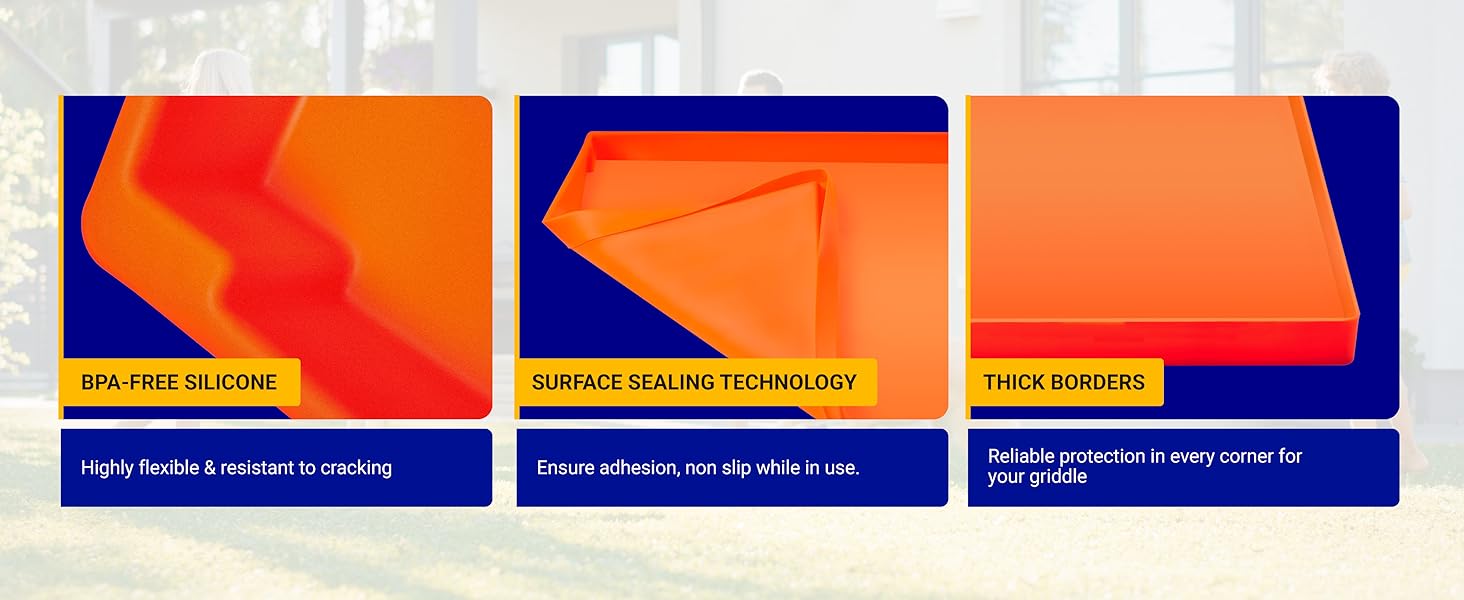 BPA-FREE SILICONE

Highly flexible & resistant to cracking

SURFACE SEALING TECHNOLOGY

Ensure adhesion, non slip while in use.

THICK BORDERS

Reliable protection in every corner for your griddle